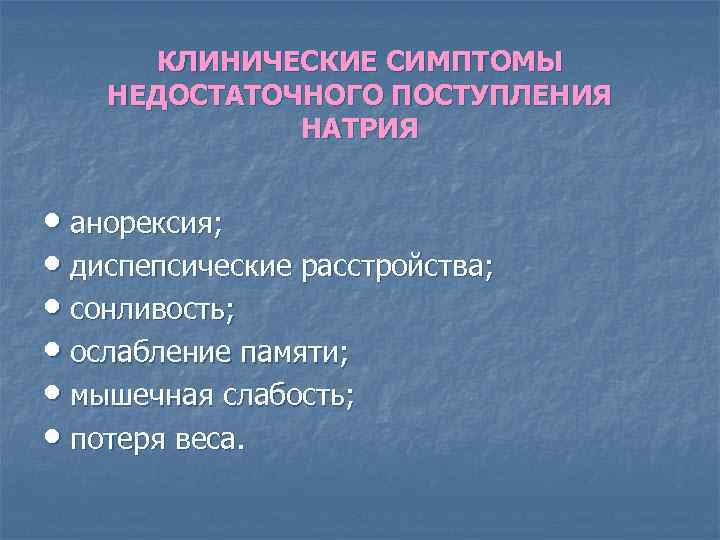 КЛИНИЧЕСКИЕ СИМПТОМЫ НЕДОСТАТОЧНОГО ПОСТУПЛЕНИЯ НАТРИЯ

• анорексия;
• диспепсические расстройства;
• сонливость;
• ослабление памяти;
• мышечная слабость;
• потеря веса.